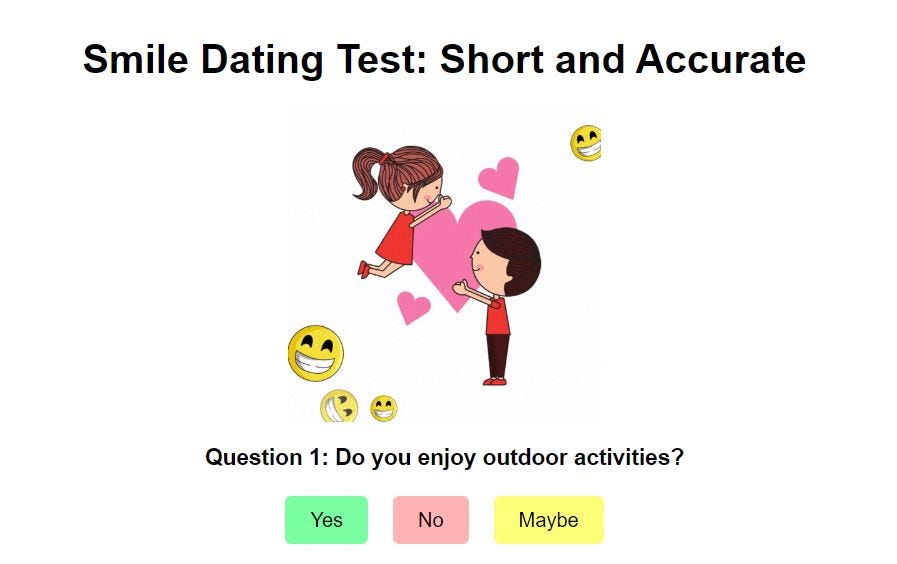 Smile Dating Test: Short and Accurate

Question 1: Do you enjoy outdoor activities?

Yes

No

Maybe